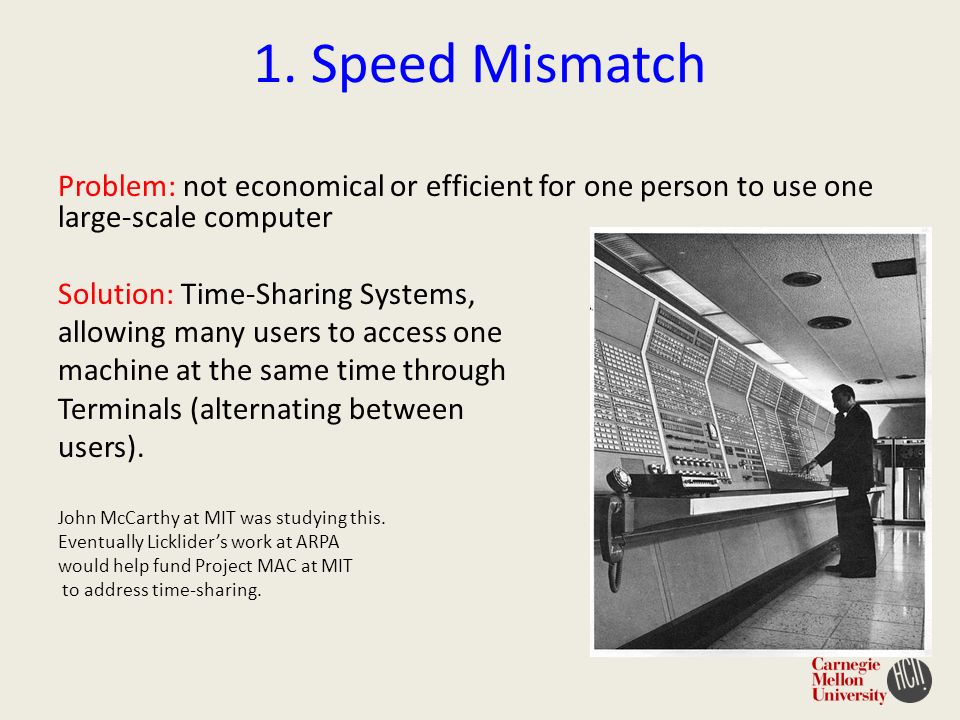 1. Speed Mismatch

Problem: not economical or efficient for one person to use one large-scale computer

Solution: Time-Sharing Systems, allowing many users to access one machine at the same time through Terminals (alternating between users).

John McCarthy at MIT was studying this. Eventually Licklider's work at ARPA would help fund Project MAC at MIT to address time-sharing.

Carnegie Mellon University

HCII